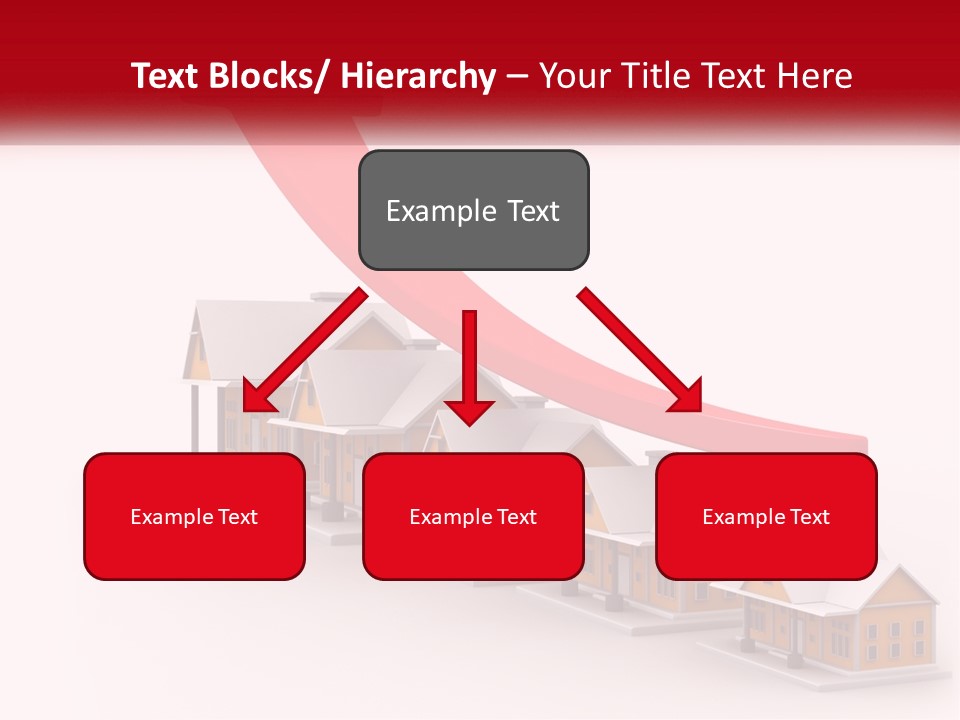 Text Blocks/ Hierarchy – Your Title Text Here

Example Text

Example Text

Example Text

Example Text